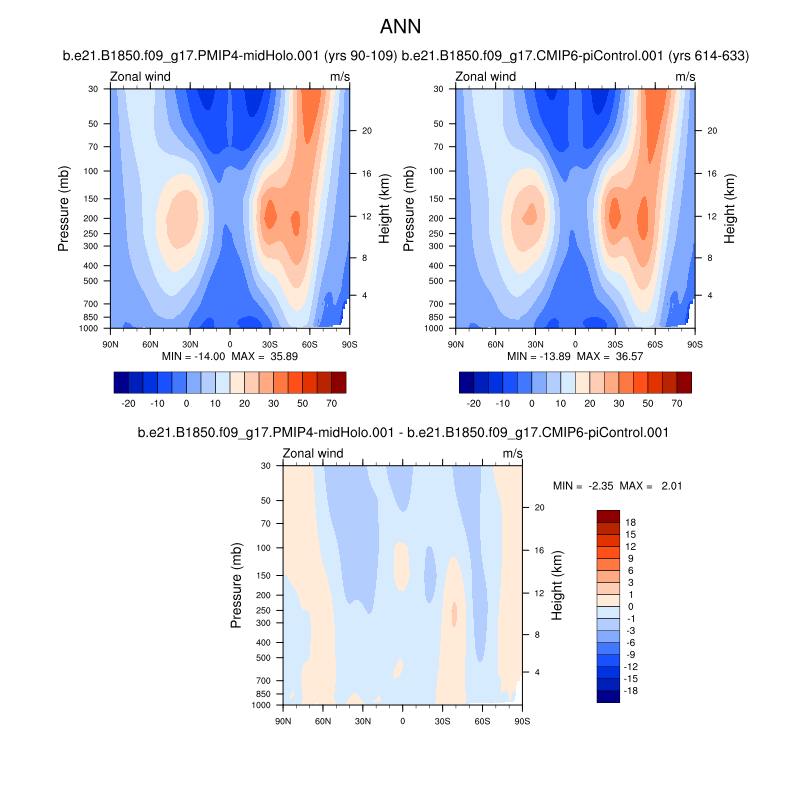 ANN

b.e21.B1850.f09_g17.PMIP4-midHolo.001 (yrs 90-109)

Zonal wind

m/s

30
50
70
100
150
200
250
300
400
500
700
850
1000

Pressure (mb)

20
16
12
8
4

Height (km)

90N 60N 30N 0 30S 60S 90S

MIN = -14.00 MAX = 35.89

-20 -10 0 10 20 30 50 70

b.e21.B1850.f09_g17.CMIP6-piControl.001 (yrs 614-633)

Zonal wind

m/s

30
50
70
100
150
200
250
300
400
500
700
850
1000

Pressure (mb)

20
16
12
8
4

Height (km)

90N 60N 30N 0 30S 60S 90S

MIN = -13.89 MAX = 36.57

-20 -10 0 10 20 30 50 70

b.e21.B1850.f09_g17.PMIP4-midHolo.001 - b.e21.B1850.f09_g17.CMIP6-piControl.001

Zonal wind

m/s

30
50
70
100
150
200
250
300
400
500
700
850
1000

Pressure (mb)

20
16
12
8
4

Height (km)

90N 60N 30N 0 30S 60S 90S

MIN = -2.35 MAX = 2.01

18
15
12
9
6
3
1
0
-1
-3
-6
-9
-12
-15
-18